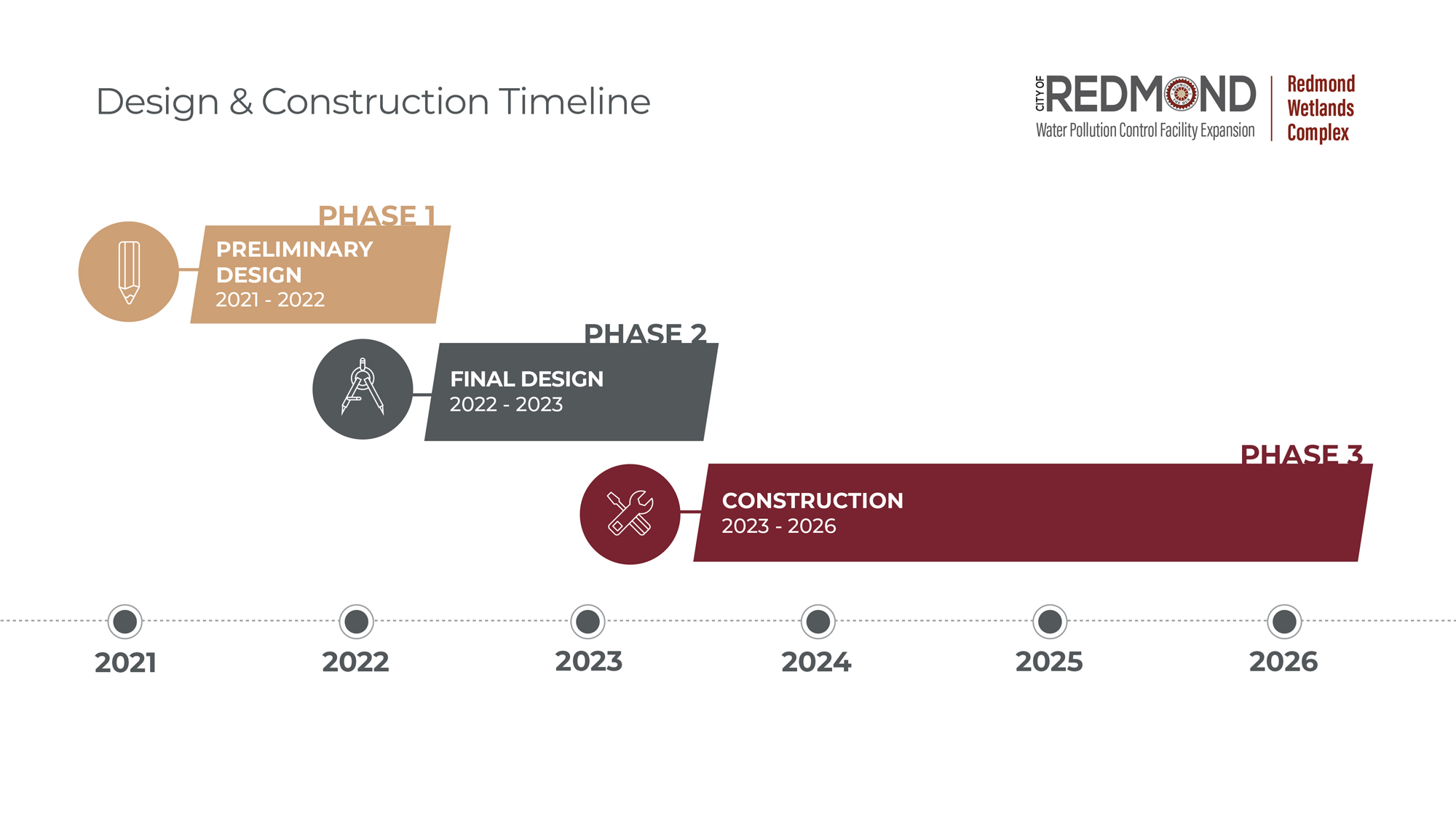 Design & Construction Timeline

CITY OF REDMOND
Water Pollution Control Facility Expansion

Redmond Wetlands Complex

PHASE 1
PRELIMINARY DESIGN
2021 - 2022

PHASE 2
FINAL DESIGN
2022 - 2023

PHASE 3
CONSTRUCTION
2023 - 2026

2021
2022
2023
2024
2025
2026